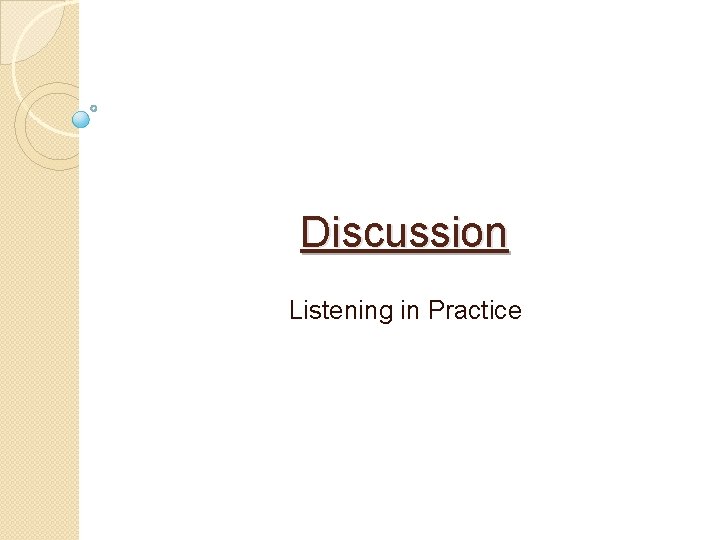 Discussion

Listening in Practice